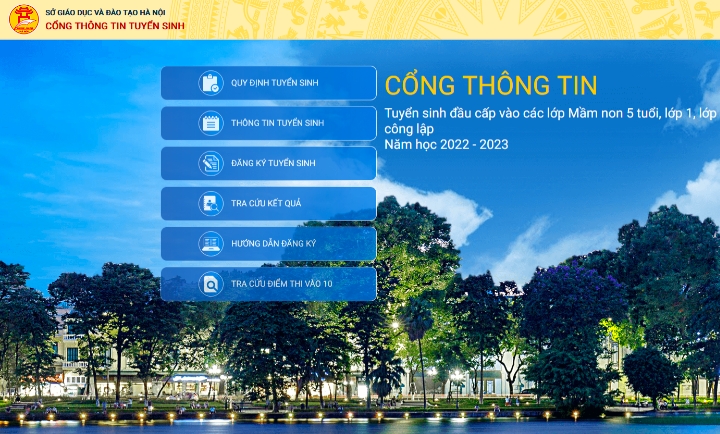 SỞ GIÁO DỤC VÀ ĐÀO TẠO HÀ NỘI
CỔNG THÔNG TIN TUYỂN SINH

QUY ĐỊNH TUYỂN SINH

THÔNG TIN TUYỂN SINH

ĐĂNG KÝ TUYỂN SINH

TRA CỨU KẾT QUẢ

HƯỚNG DẪN ĐĂNG KÝ

TRA CỨU ĐIỂM THI VÀO 10

CỔNG THÔNG TIN

Tuyển sinh đầu cấp vào các lớp Mầm non 5 tuổi, lớp 1, lớp công lập
Năm học 2022 - 2023